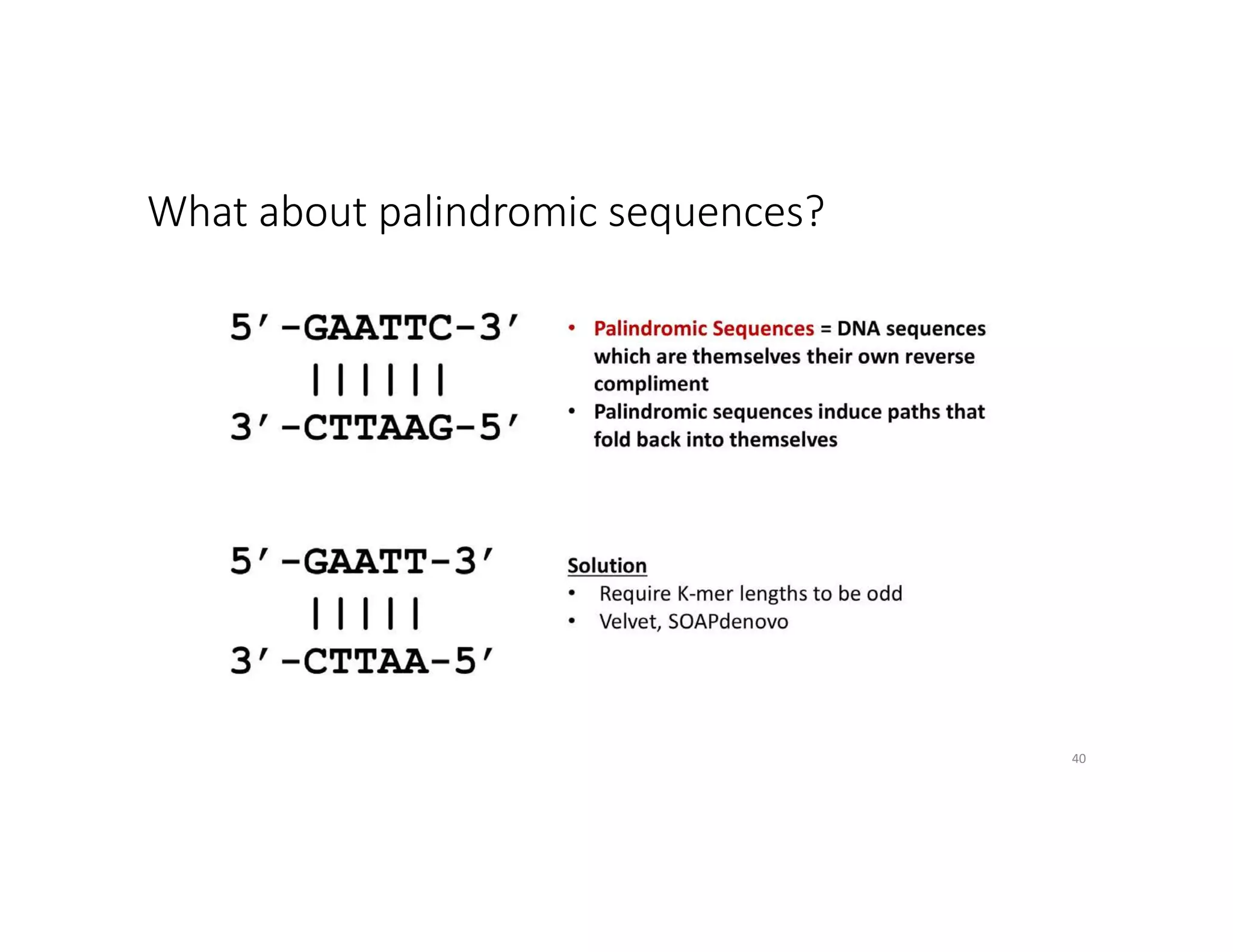 What about palindromic sequences?

5′-GAATTC-3′
||||||
3′-CTTAAG-5′

• Palindromic Sequences = DNA sequences which are themselves their own reverse compliment
• Palindromic sequences induce paths that fold back into themselves

5′-GAATT-3′
|||||
3′-CTTAA-5′

Solution
• Require K-mer lengths to be odd
• Velvet, SOAPdenovo

40